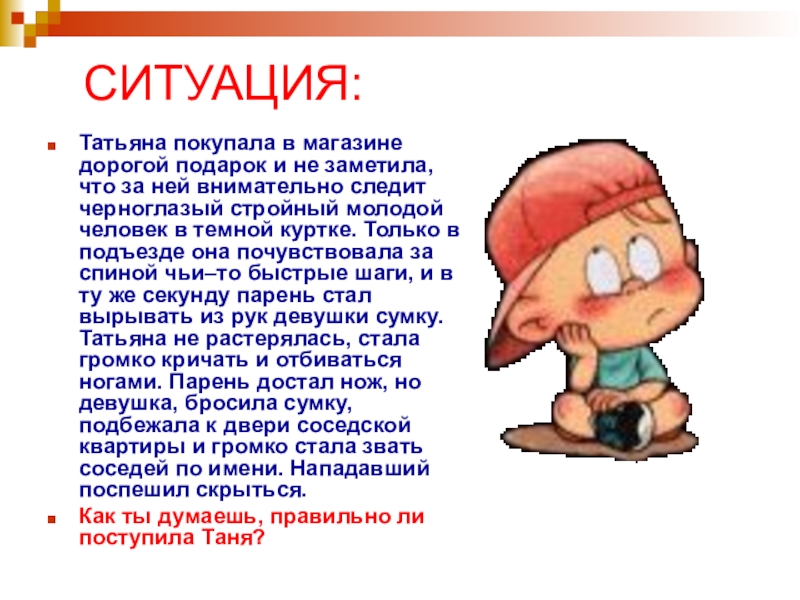 СИТУАЦИЯ:

Татьяна покупала в магазине дорогой подарок и не заметила, что за ней внимательно следит черноглазый стройный молодой человек в темной куртке. Только в подъезде она почувствовала за спиной чьи–то быстрые шаги, и в ту же секунду парень стал вырывать из рук девушки сумку. Татьяна не растерялась, стала громко кричать и отбиваться ногами. Парень достал нож, но девушка, бросила сумку, подбежала к двери соседской квартиры и громко стала звать соседей по имени. Нападавший поспешил скрыться.

Как ты думаешь, правильно ли поступила Таня?